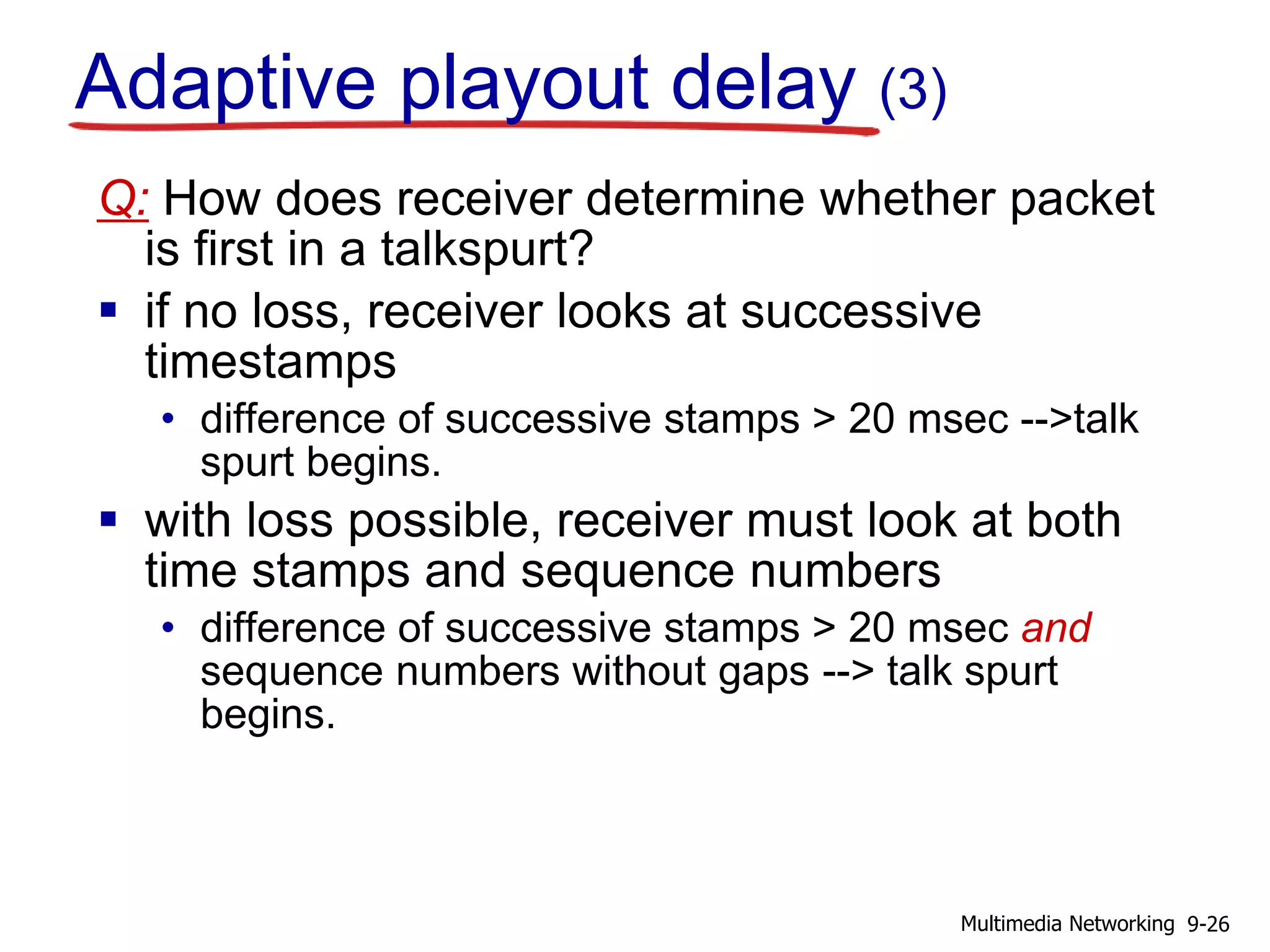 Adaptive playout delay (3)

Q: How does receiver determine whether packet is first in a talkspurt?

▪ if no loss, receiver looks at successive timestamps
 • difference of successive stamps > 20 msec -->talk spurt begins.

▪ with loss possible, receiver must look at both time stamps and sequence numbers
 • difference of successive stamps > 20 msec and sequence numbers without gaps --> talk spurt begins.

Multimedia Networking 9-26